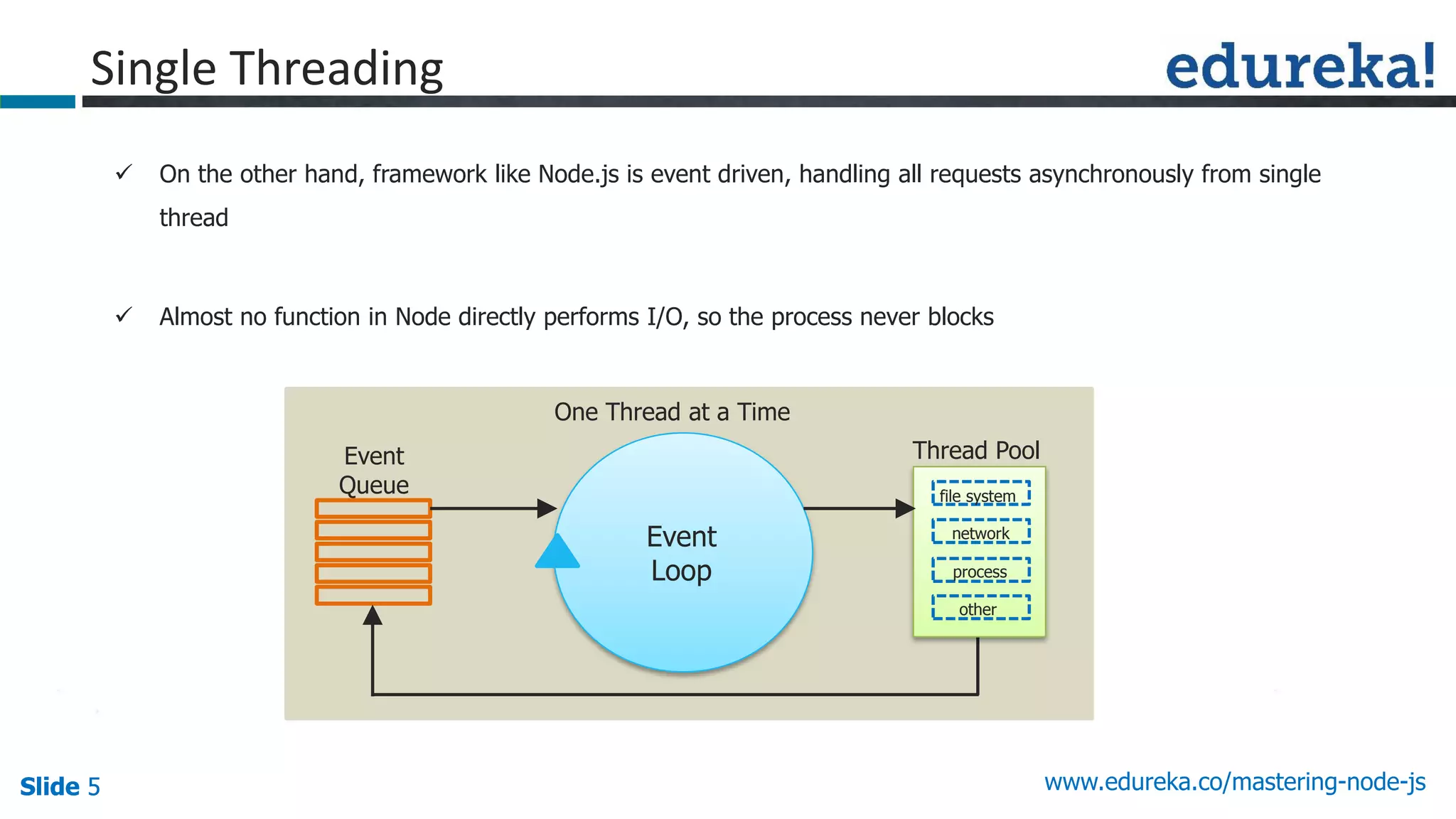 Single Threading

edureka!

✓ On the other hand, framework like Node.js is event driven, handling all requests asynchronously from single thread

✓ Almost no function in Node directly performs I/O, so the process never blocks

One Thread at a Time

Event Queue

Event Loop

Thread Pool

file system

network

process

other

Slide 5

www.edureka.co/mastering-node-js